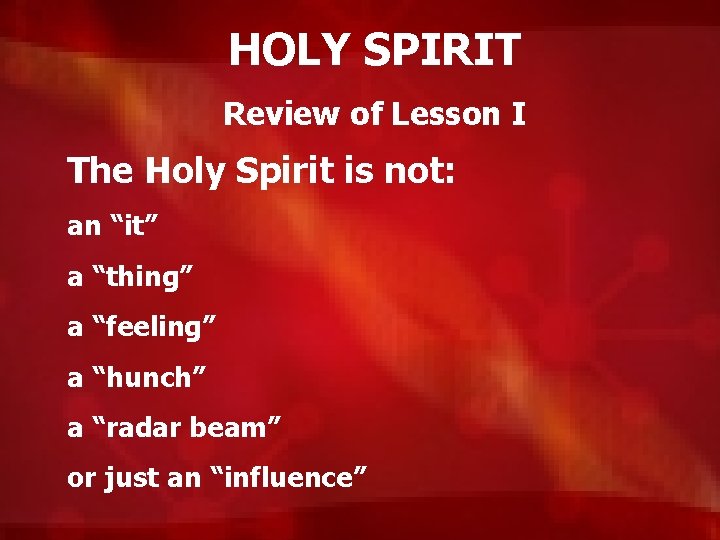 HOLY SPIRIT

Review of Lesson I

The Holy Spirit is not:

an “it”

a “thing”

a “feeling”

a “hunch”

a “radar beam”

or just an “influence”